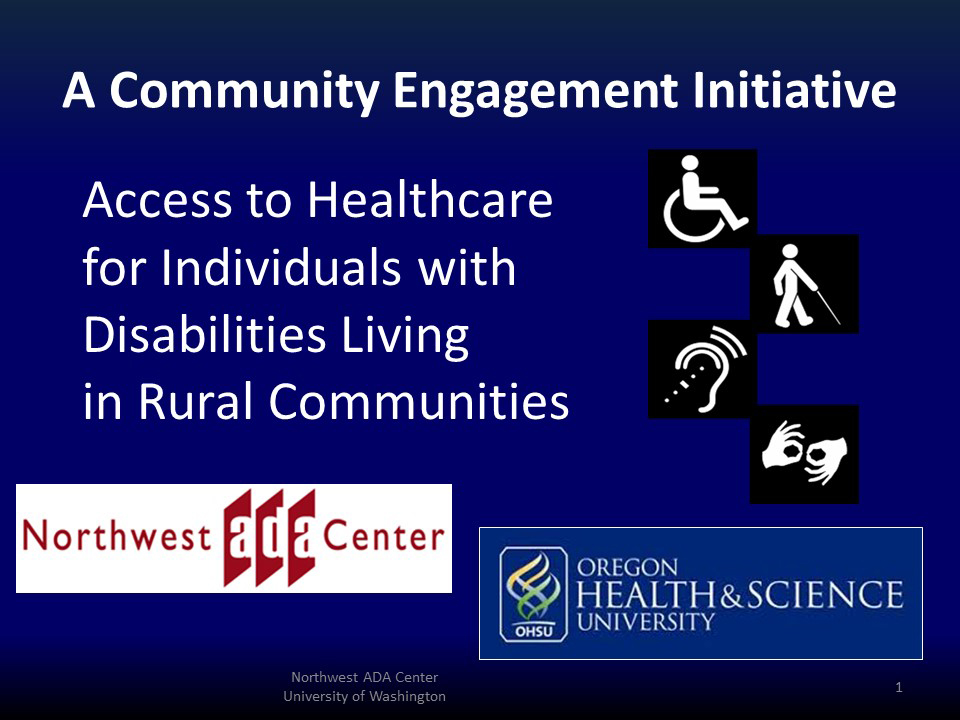 A Community Engagement Initiative

Access to Healthcare for Individuals with Disabilities Living in Rural Communities

Northwest ADA Center

OHSU
OREGON
HEALTH & SCIENCE
UNIVERSITY

Northwest ADA Center
University of Washington

1